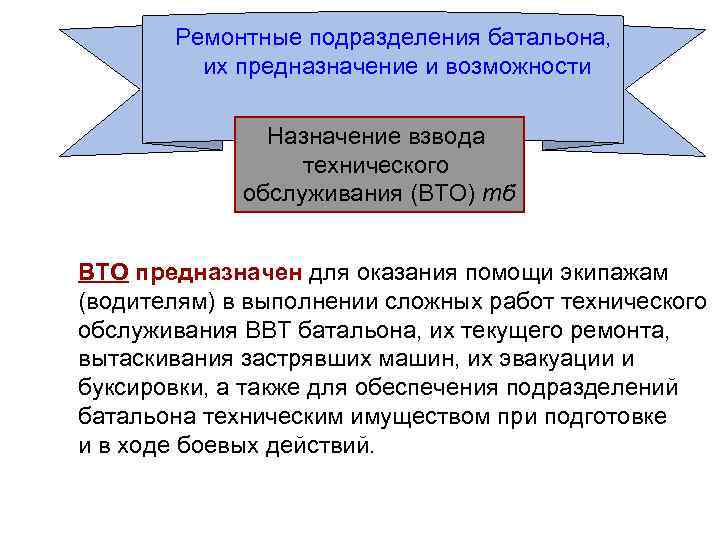 Ремонтные подразделения батальона, их предназначение и возможности

Назначение взвода технического обслуживания (ВТО) тб

ВТО предназначен для оказания помощи экипажам (водителям) в выполнении сложных работ технического обслуживания ВВТ батальона, их текущего ремонта, вытаскивания застрявших машин, их эвакуации и буксировки, а также для обеспечения подразделений батальона техническим имуществом при подготовке и в ходе боевых действий.